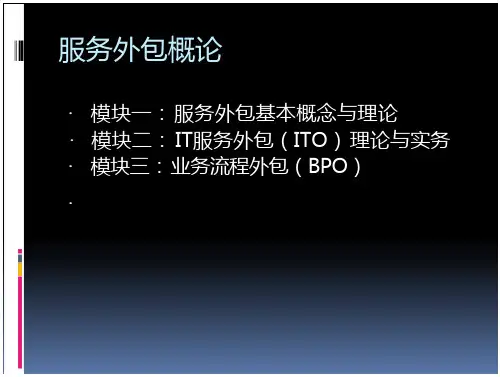 服务外包概论

· 模块一：服务外包基本概念与理论
· 模块二：IT服务外包（ITO）理论与实务
· 模块三：业务流程外包（BPO）
·